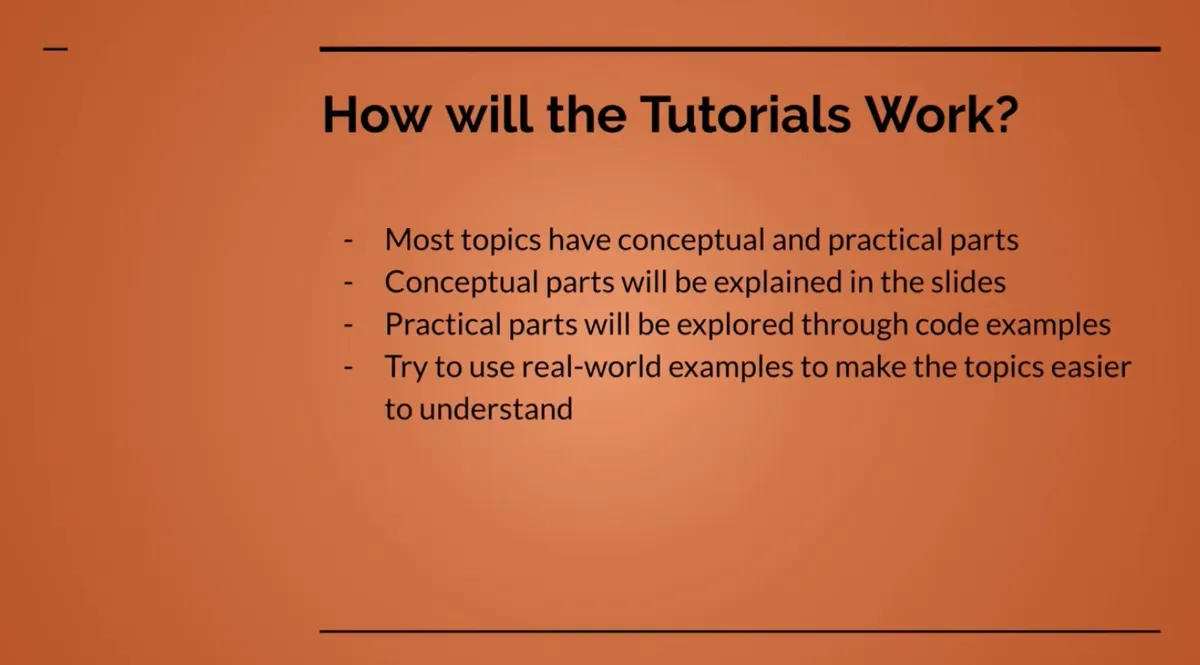 How will the Tutorials Work?

- Most topics have conceptual and practical parts
- Conceptual parts will be explained in the slides
- Practical parts will be explored through code examples
- Try to use real-world examples to make the topics easier to understand